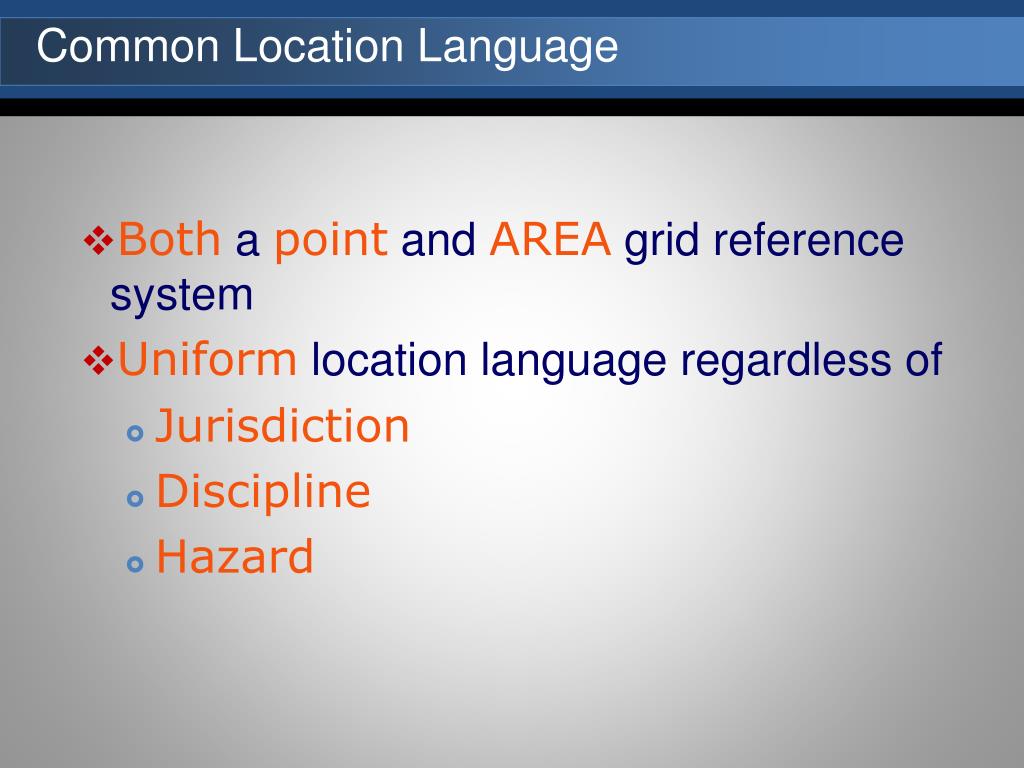 Common Location Language

❖Both a point and AREA grid reference system

❖Uniform location language regardless of

Jurisdiction

Discipline

Hazard